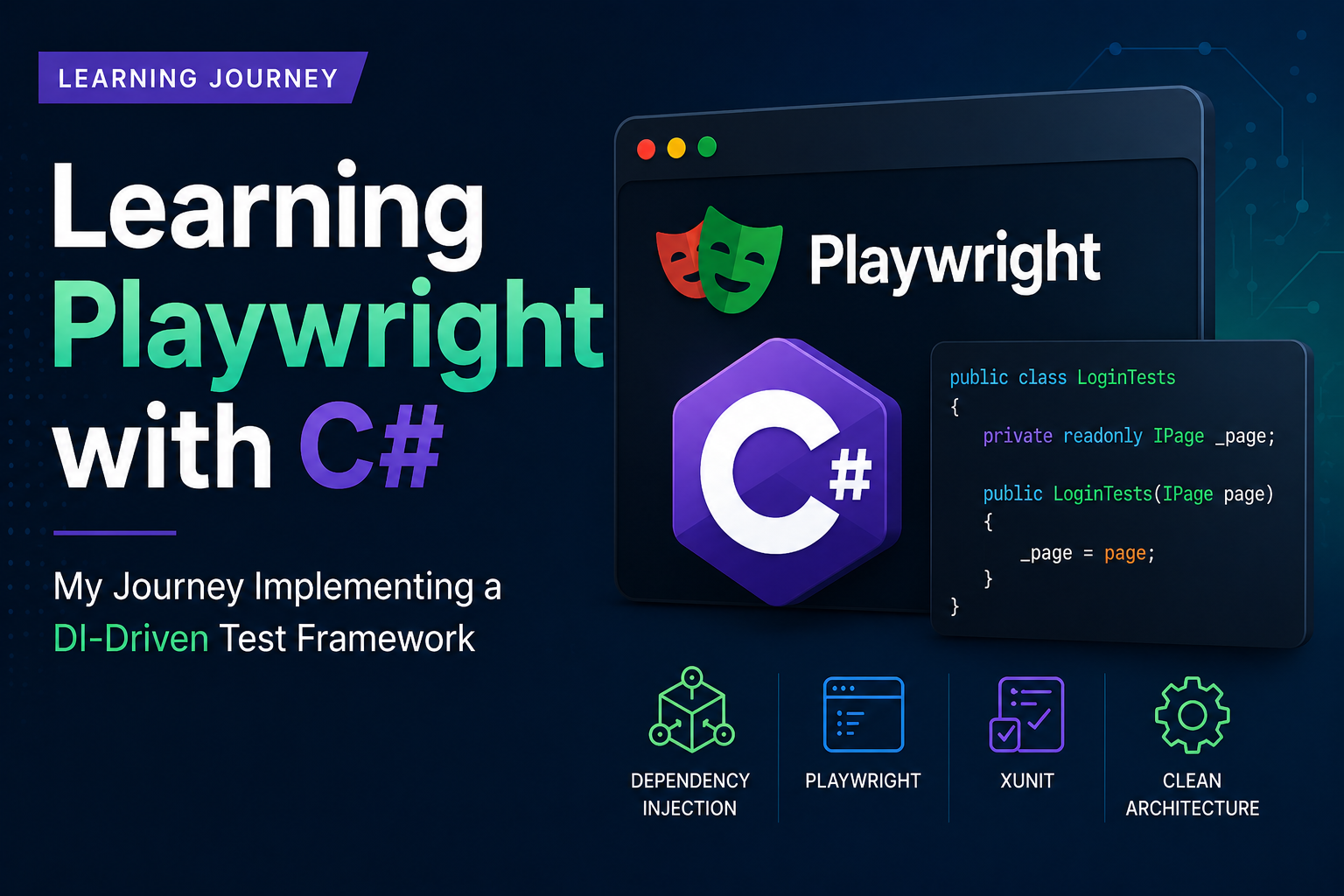 LEARNING JOURNEY

Learning Playwright with C#

My Journey Implementing a DI-Driven Test Framework

Playwright

C#

public class LoginTests
{
    private readonly IPage _page;

    public LoginTests(IPage page)
    {
        _page = page;
    }
}

DEPENDENCY INJECTION

PLAYWRIGHT

XUNIT

CLEAN ARCHITECTURE